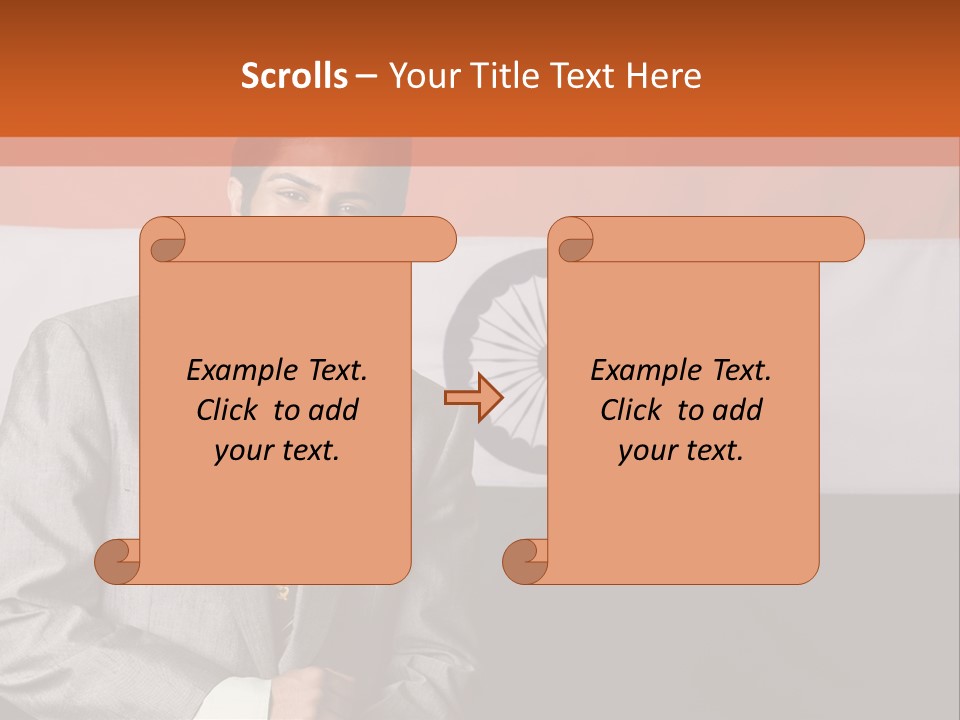 Scrolls – Your Title Text Here

Example Text. Click to add your text.

Example Text. Click to add your text.